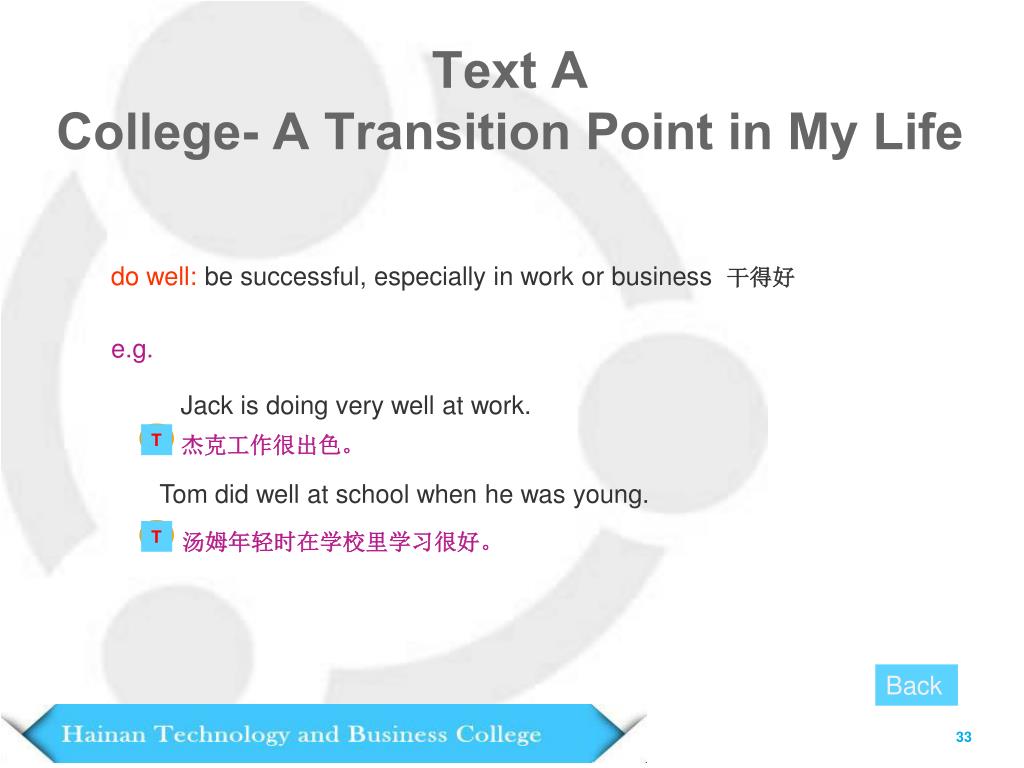 Text A
College- A Transition Point in My Life

do well: be successful, especially in work or business 干得好

e.g.

Jack is doing very well at work.

T 杰克工作很出色。

Tom did well at school when he was young.

T 汤姆年轻时在学校里学习很好。

Back

Hainan Technology and Business College

33